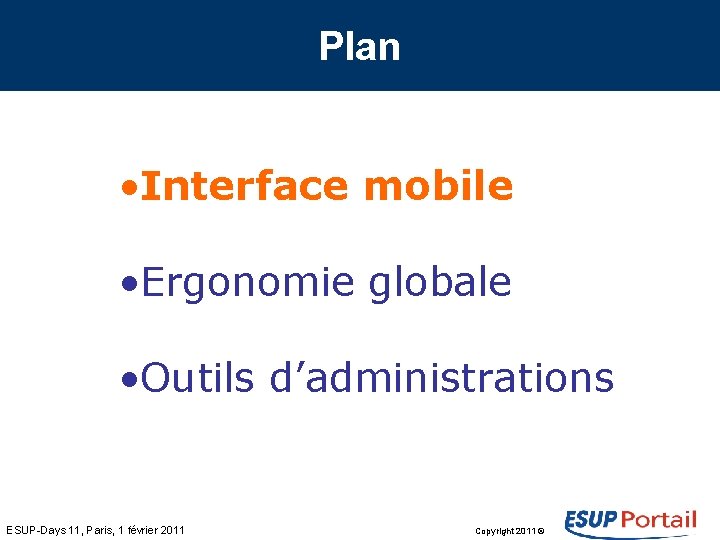 Plan

•Interface mobile

•Ergonomie globale

•Outils d’administrations

ESUP-Days 11, Paris, 1 février 2011

Copyright 2011 ©

ESUP Portail